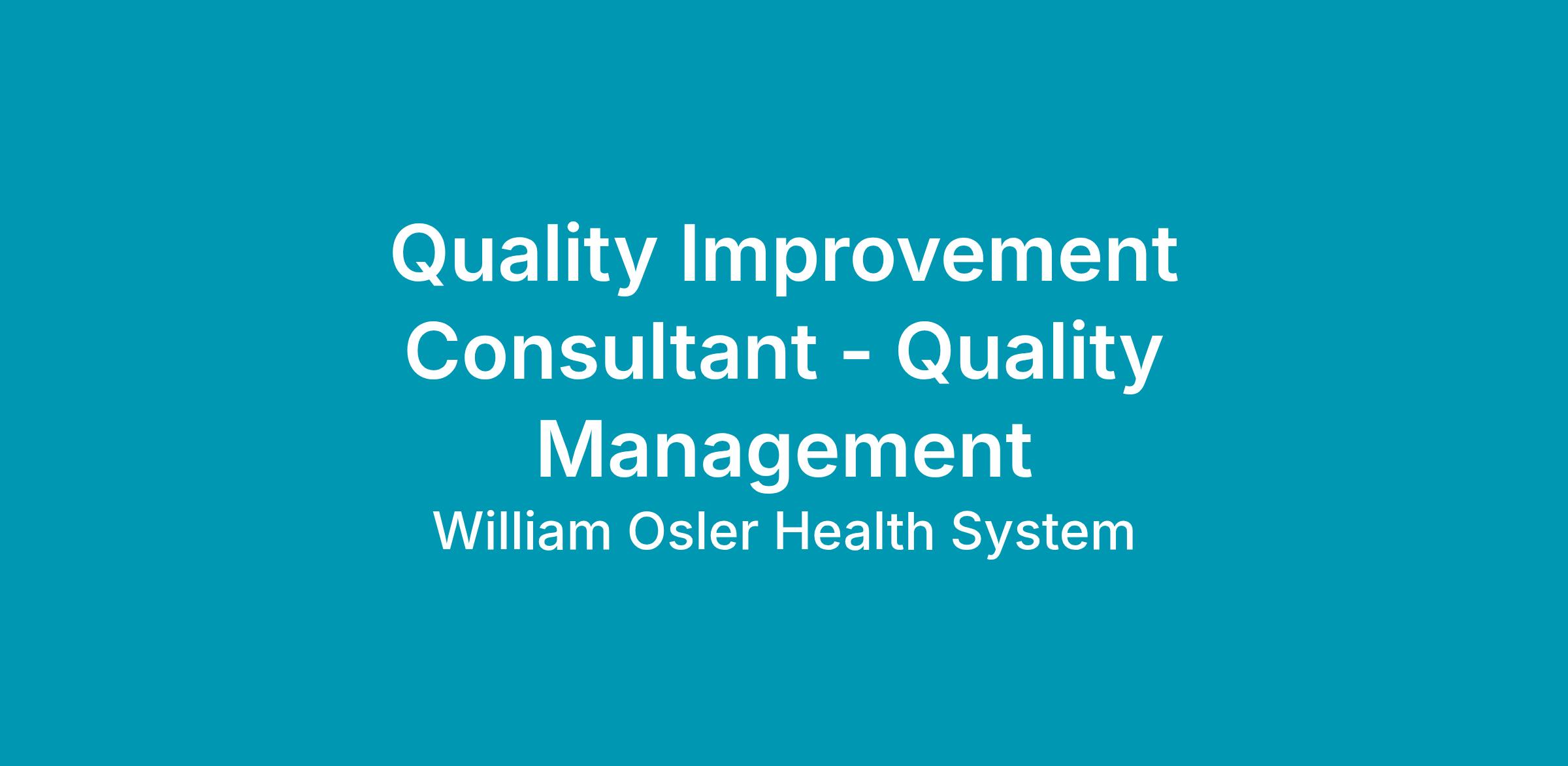 Quality Improvement Consultant - Quality Management

William Osler Health System